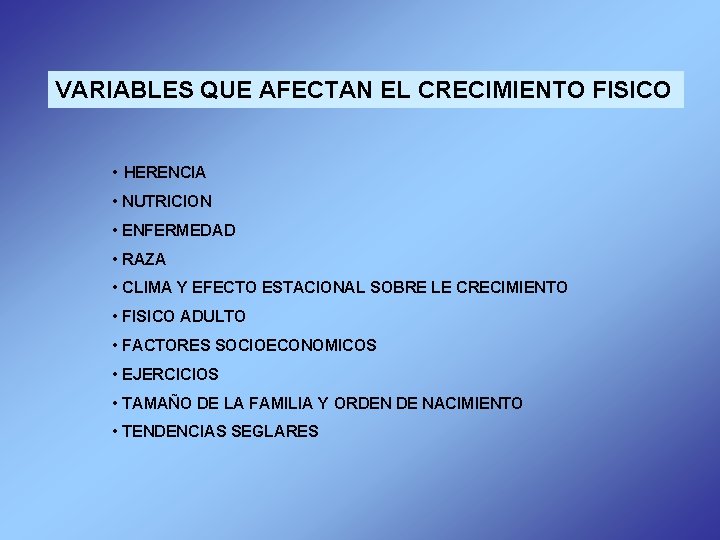 VARIABLES QUE AFECTAN EL CRECIMIENTO FISICO

• HERENCIA
• NUTRICION
• ENFERMEDAD
• RAZA
• CLIMA Y EFECTO ESTACIONAL SOBRE LE CRECIMIENTO
• FISICO ADULTO
• FACTORES SOCIOECONOMICOS
• EJERCICIOS
• TAMAÑO DE LA FAMILIA Y ORDEN DE NACIMIENTO
• TENDENCIAS SEGLARES